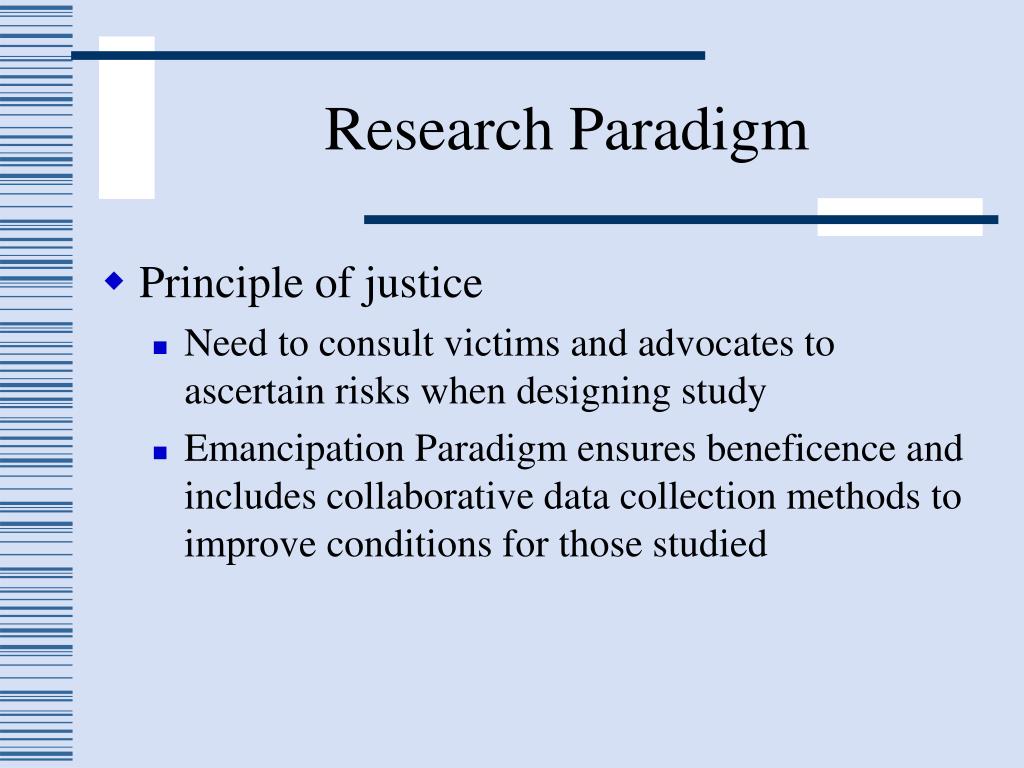 Research Paradigm

Principle of justice

Need to consult victims and advocates to ascertain risks when designing study

Emancipation Paradigm ensures beneficence and includes collaborative data collection methods to improve conditions for those studied